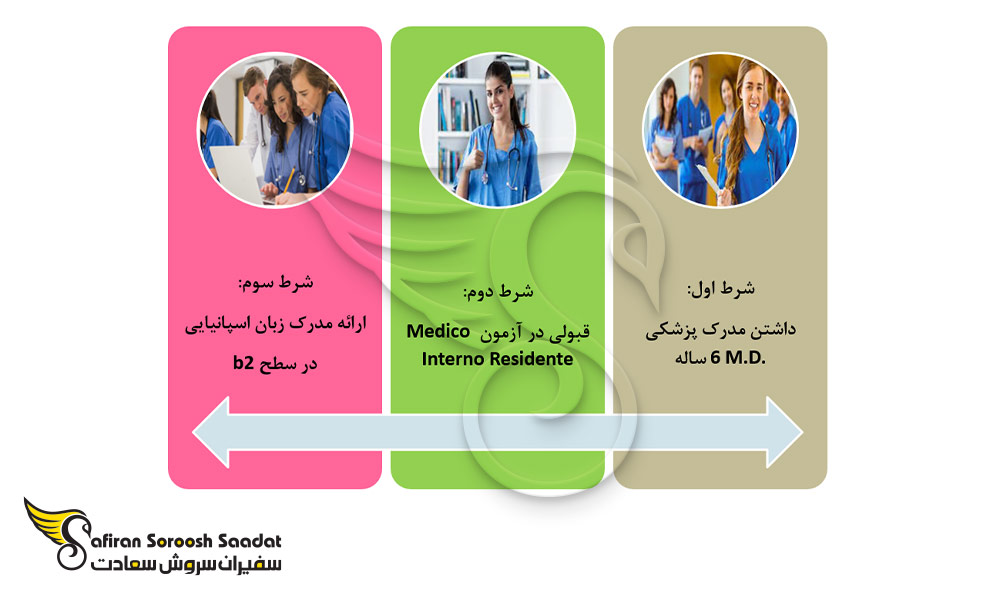 شرط اول:
داشتن مدرک پزشکی M.D. 6 ساله

شرط دوم:
قبولی در آزمون Medico Interno Residente

شرط سوم:
ارائه مدرک زبان اسپانیایی در سطح b2

Safiran Soroosh Saadat
سفیران سروش سعادت